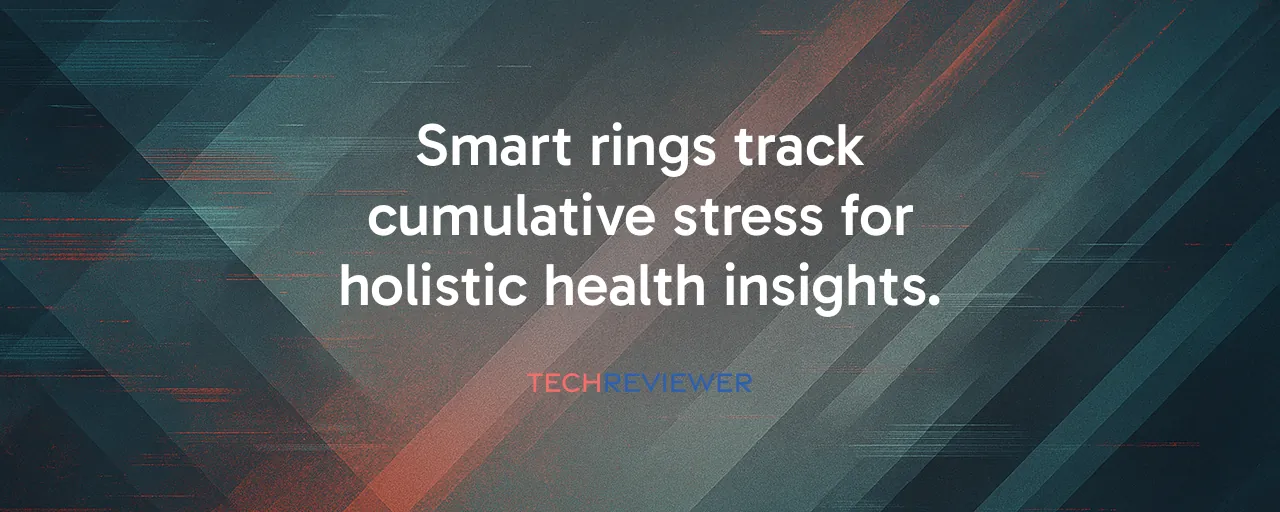 Smart rings track cumulative stress for holistic health insights.

TECHREVIEWER